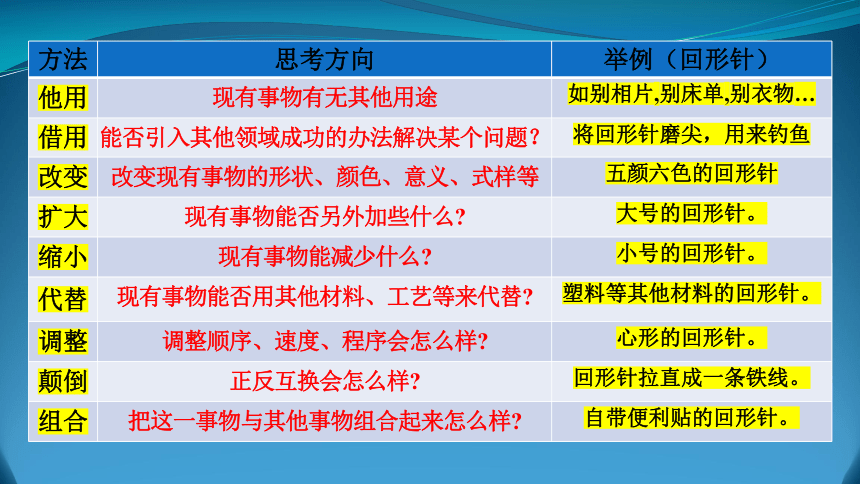 | 方法 | 思考方向 | 举例（回形针） |
|---|---|---|
| 他用 | 现有事物有无其他用途 | 如别相片,别床单,别衣物… |
| 借用 | 能否引入其他领域成功的办法解决某个问题？ | 将回形针磨尖，用来钓鱼 |
| 改变 | 改变现有事物的形状、颜色、意义、式样等 | 五颜六色的回形针 |
| 扩大 | 现有事物能否另外加些什么？ | 大号的回形针。 |
| 缩小 | 现有事物能减少什么？ | 小号的回形针。 |
| 代替 | 现有事物能否用其他材料、工艺等来代替？ | 塑料等其他材料的回形针。 |
| 调整 | 调整顺序、速度、程序会怎么样？ | 心形的回形针。 |
| 颠倒 | 正反互换会怎么样？ | 回形针拉直成一条铁线。 |
| 组合 | 把这一事物与其他事物组合起来怎么样？ | 自带便利贴的回形针。 |